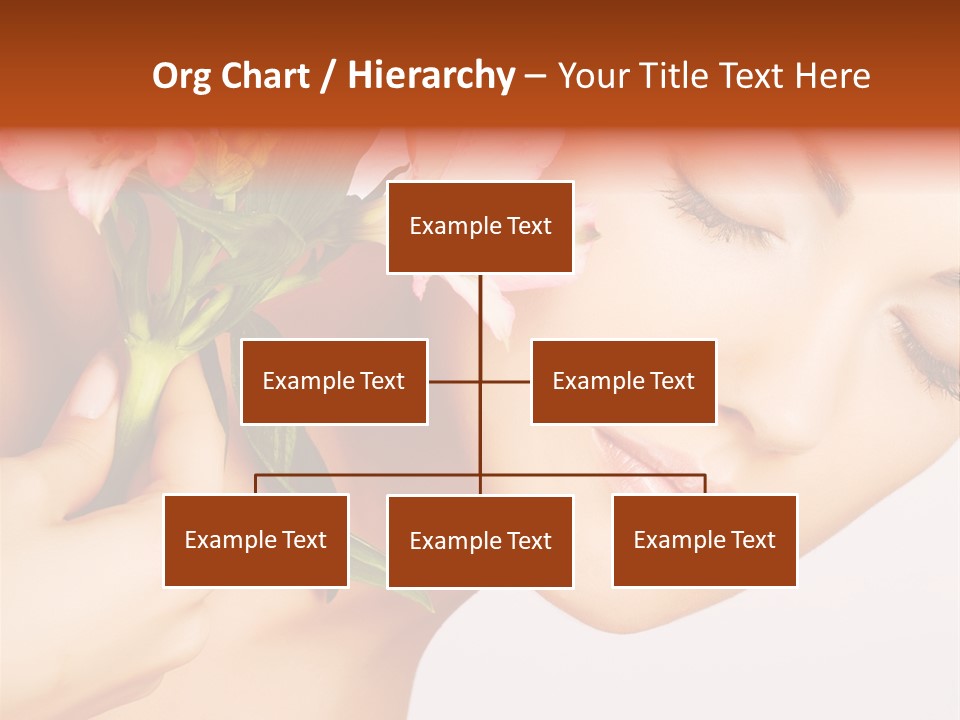 Org Chart / Hierarchy – Your Title Text Here

Example Text

Example Text

Example Text

Example Text

Example Text

Example Text